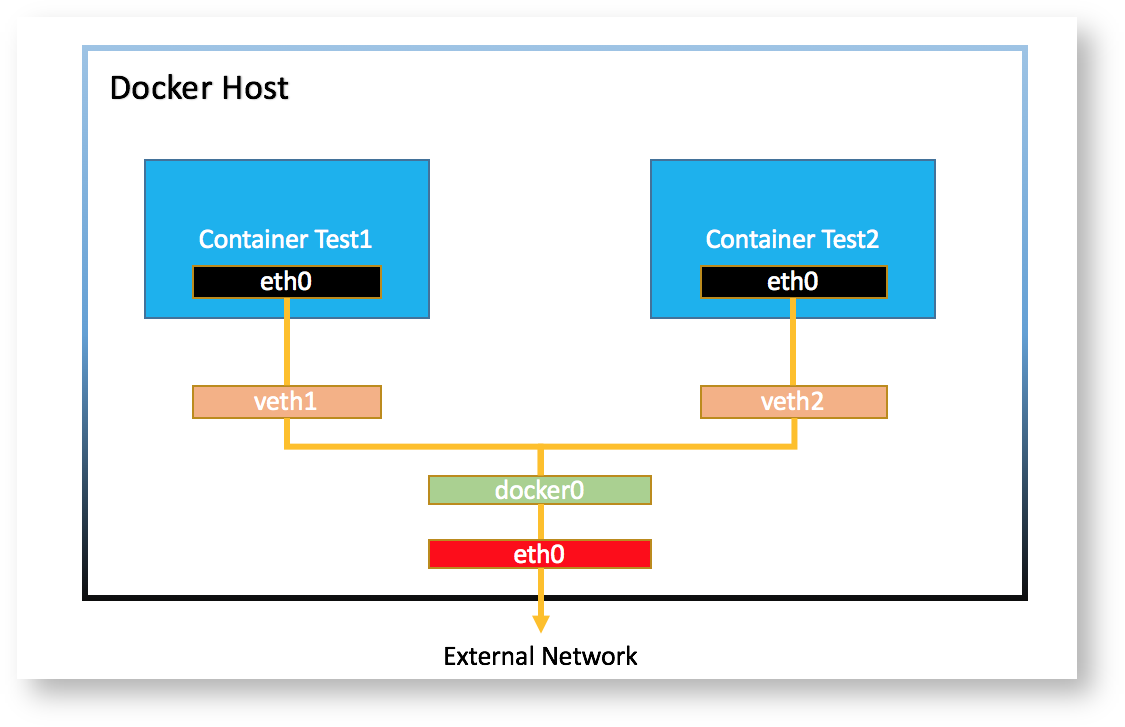 Docker Host

Container Test1

eth0

Container Test2

eth0

veth1

veth2

docker0

eth0

External Network